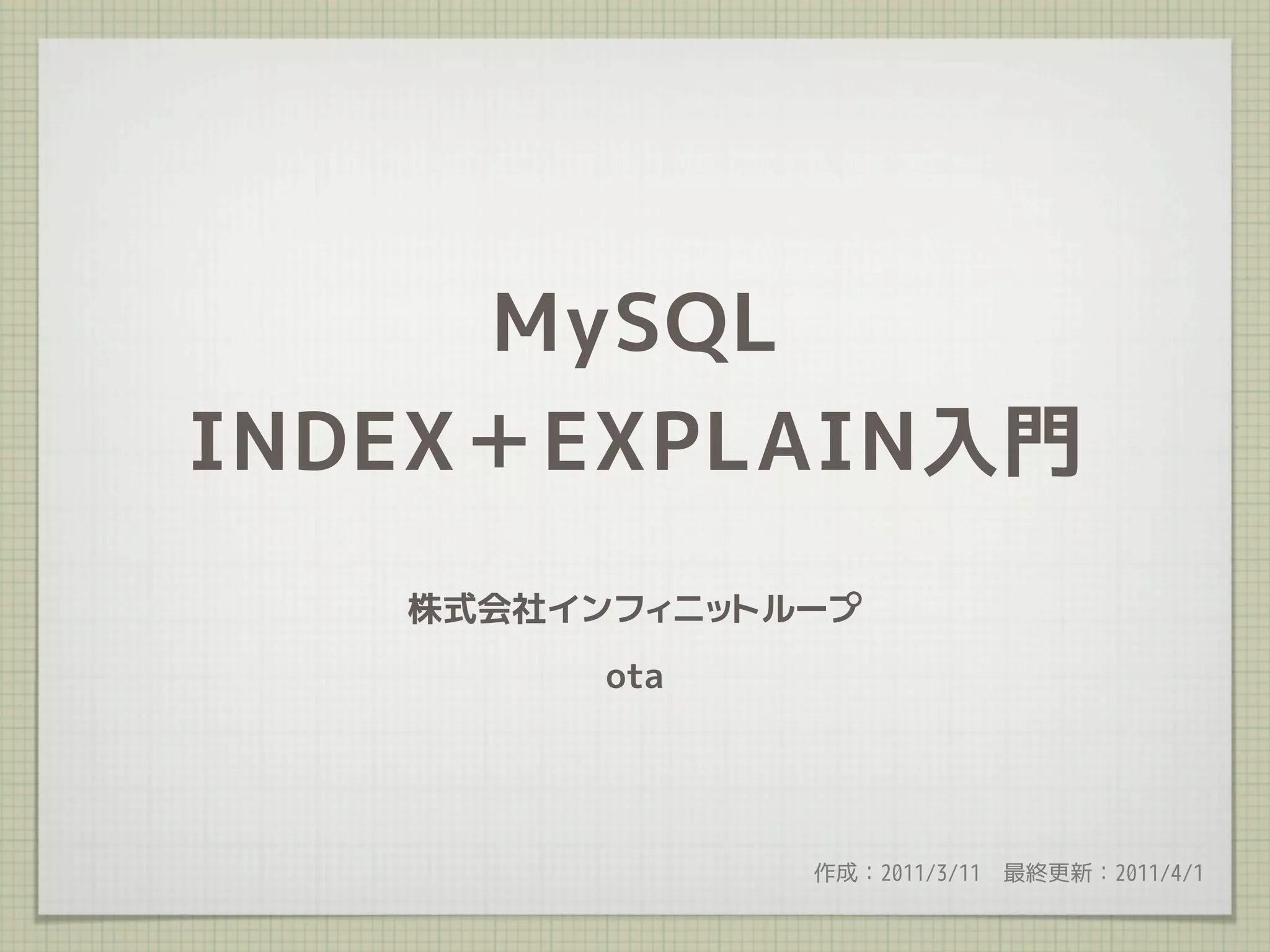 MySQL
INDEX＋EXPLAIN入門

株式会社インフィニットループ

ota

作成：2011/3/11　最終更新：2011/4/1